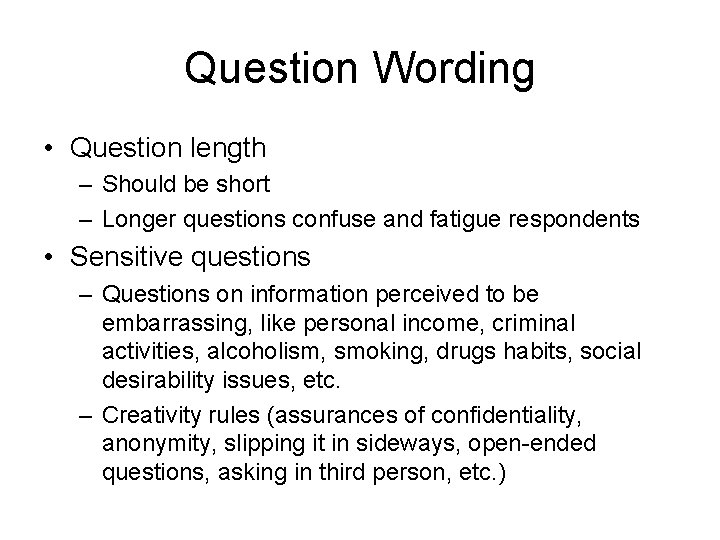 Question Wording

• Question length
– Should be short
– Longer questions confuse and fatigue respondents

• Sensitive questions
– Questions on information perceived to be embarrassing, like personal income, criminal activities, alcoholism, smoking, drugs habits, social desirability issues, etc.
– Creativity rules (assurances of confidentiality, anonymity, slipping it in sideways, open-ended questions, asking in third person, etc.)